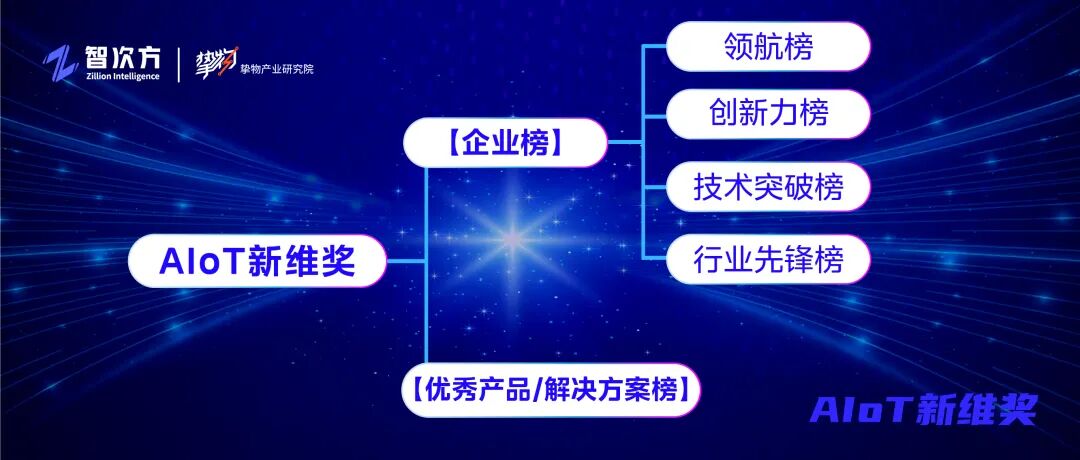 智次方
Zillion Intelligence
挚物
挚物产业研究院

AIoT新维奖

【企业榜】

领航榜
创新力榜
技术突破榜
行业先锋榜

【优秀产品/解决方案榜】

AIoT新维奖